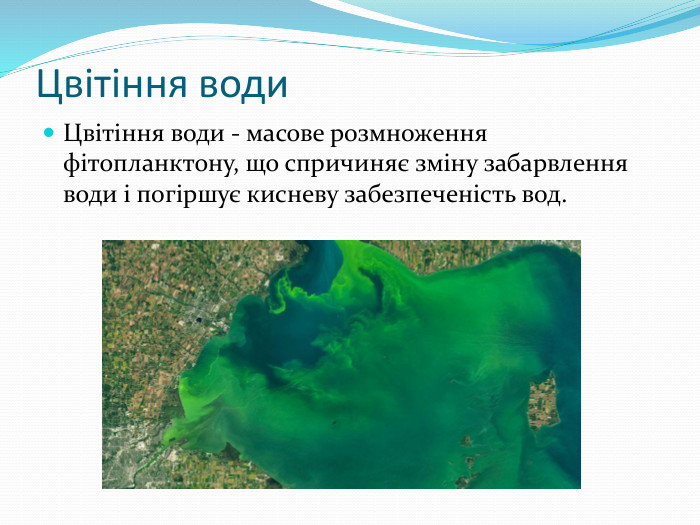 Цвітіння води

Цвітіння води - масове розмноження фітопланктону, що спричиняє зміну забарвлення води і погіршує кисневу забезпеченість вод.